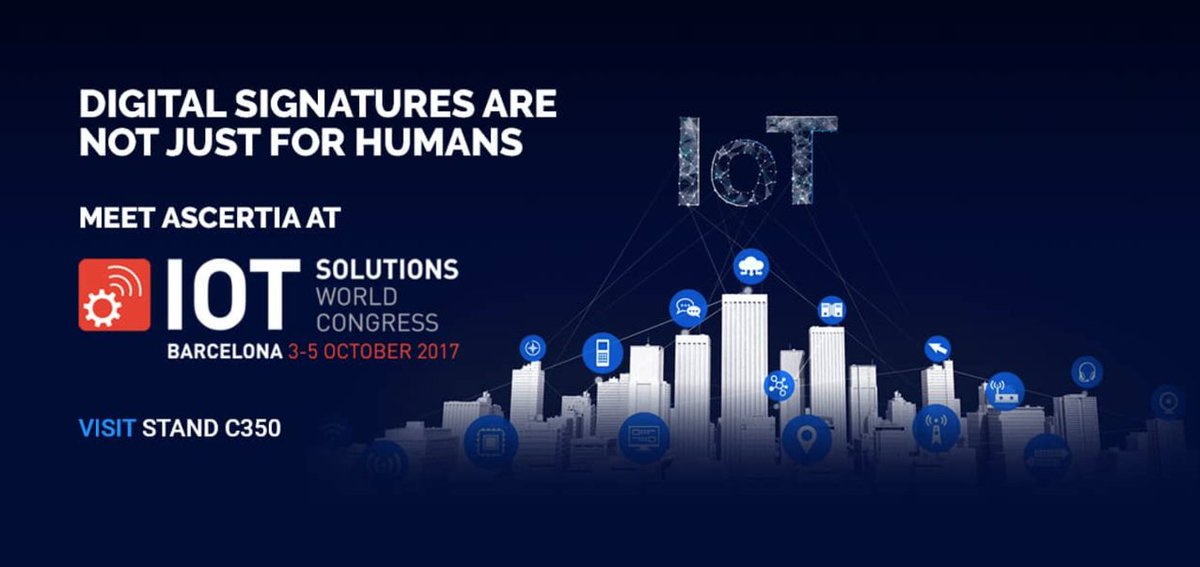 DIGITAL SIGNATURES ARE NOT JUST FOR HUMANS

MEET ASCERTIA AT

IOT SOLUTIONS WORLD CONGRESS

BARCELONA 3-5 OCTOBER 2017

VISIT STAND C350

IoT